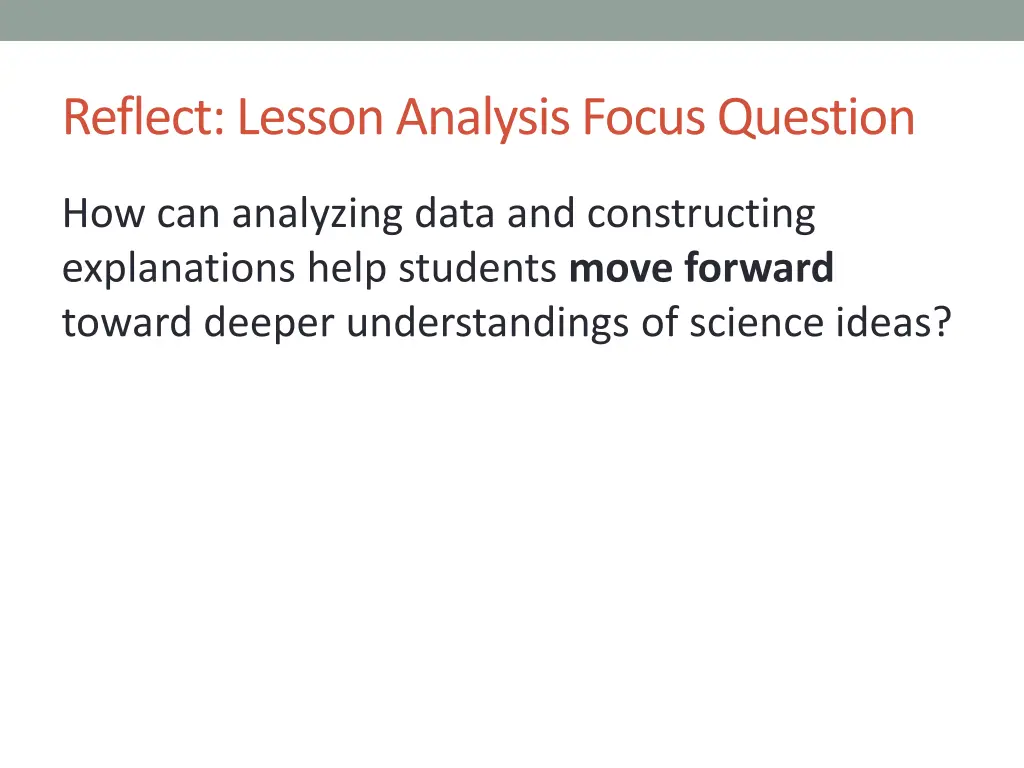 Reflect: Lesson Analysis Focus Question

How can analyzing data and constructing explanations help students move forward toward deeper understandings of science ideas?